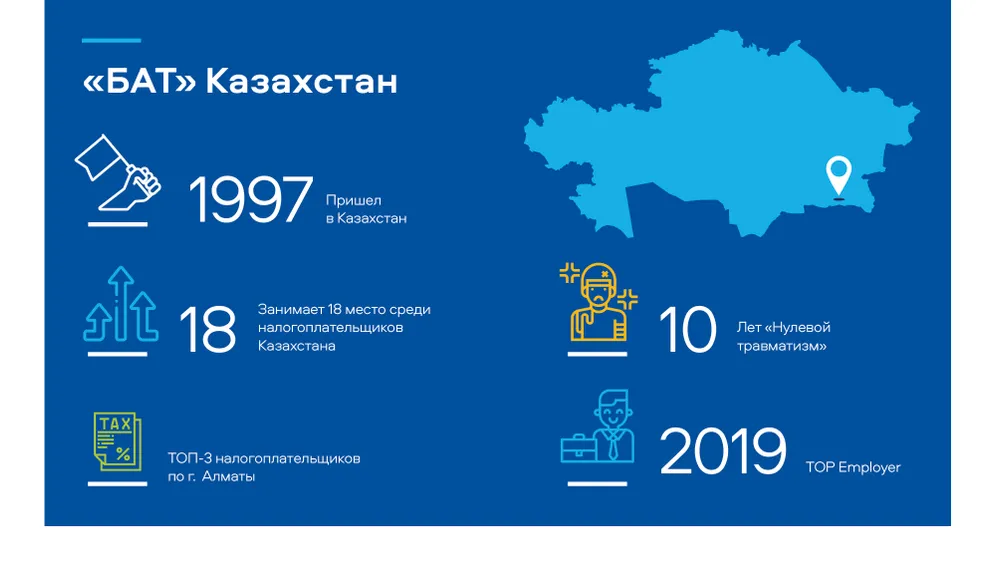 «БАТ» Казахстан

1997 Пришел в Казахстан

18 Занимает 18 место среди налогоплательщиков Казахстана

TAX

%

ТОП-3 налогоплательщиков по г. Алматы

10 Лет «Нулевой травматизм»

2019 TOP Employer